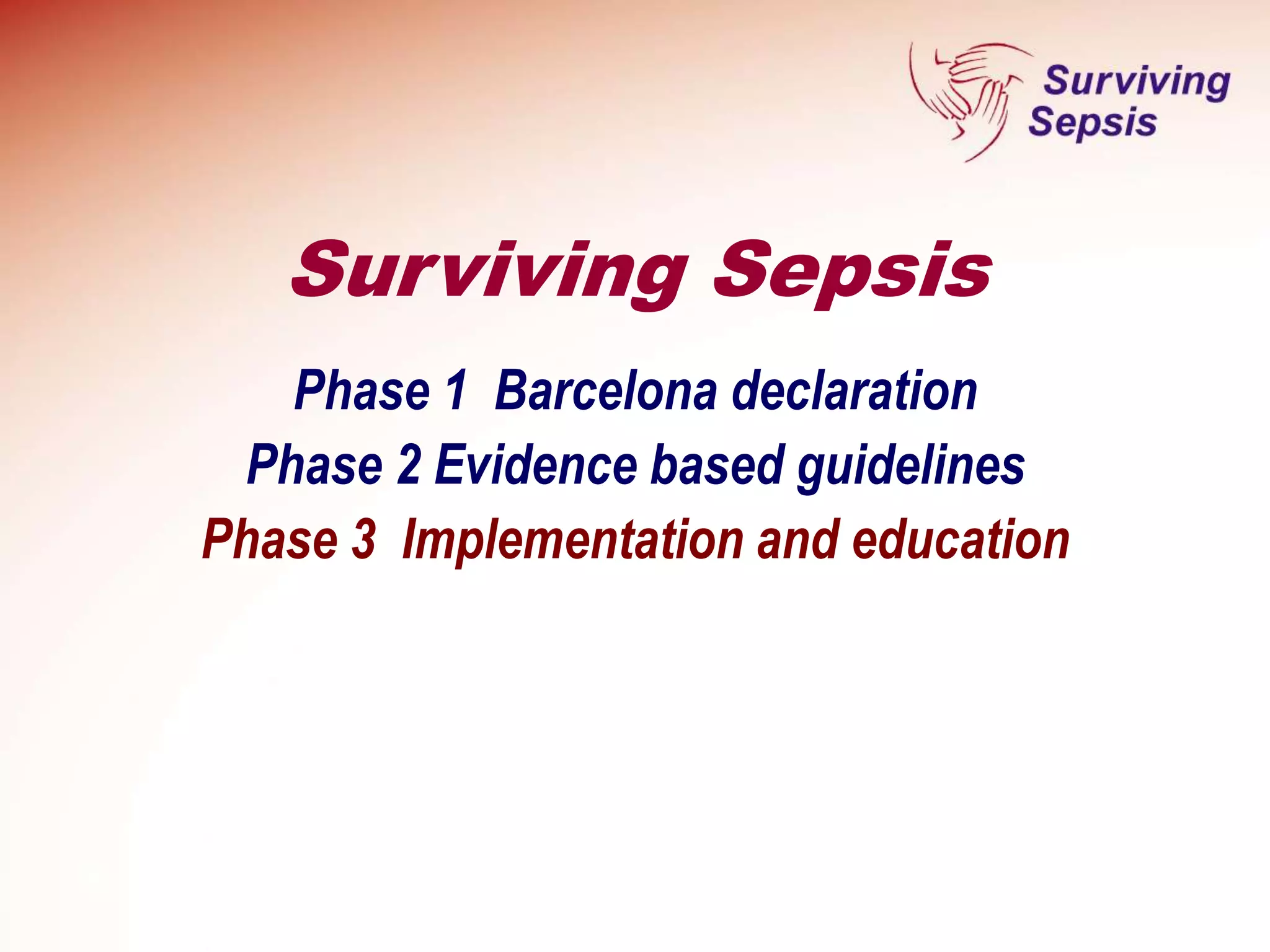 Surviving Sepsis

Surviving Sepsis

Phase 1 Barcelona declaration
Phase 2 Evidence based guidelines
Phase 3 Implementation and education